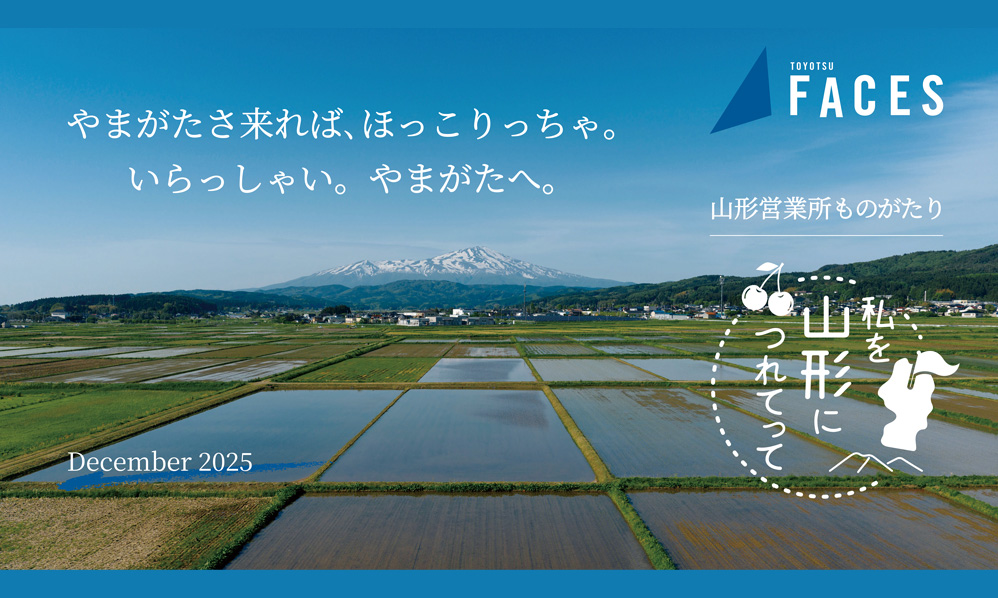 やまがたさ来れば、ほっこりっちゃ。
いらっしゃい。やまがたへ。

TOYOTSU
FACES

山形営業所ものがたり

私を山形につれてって

December 2025